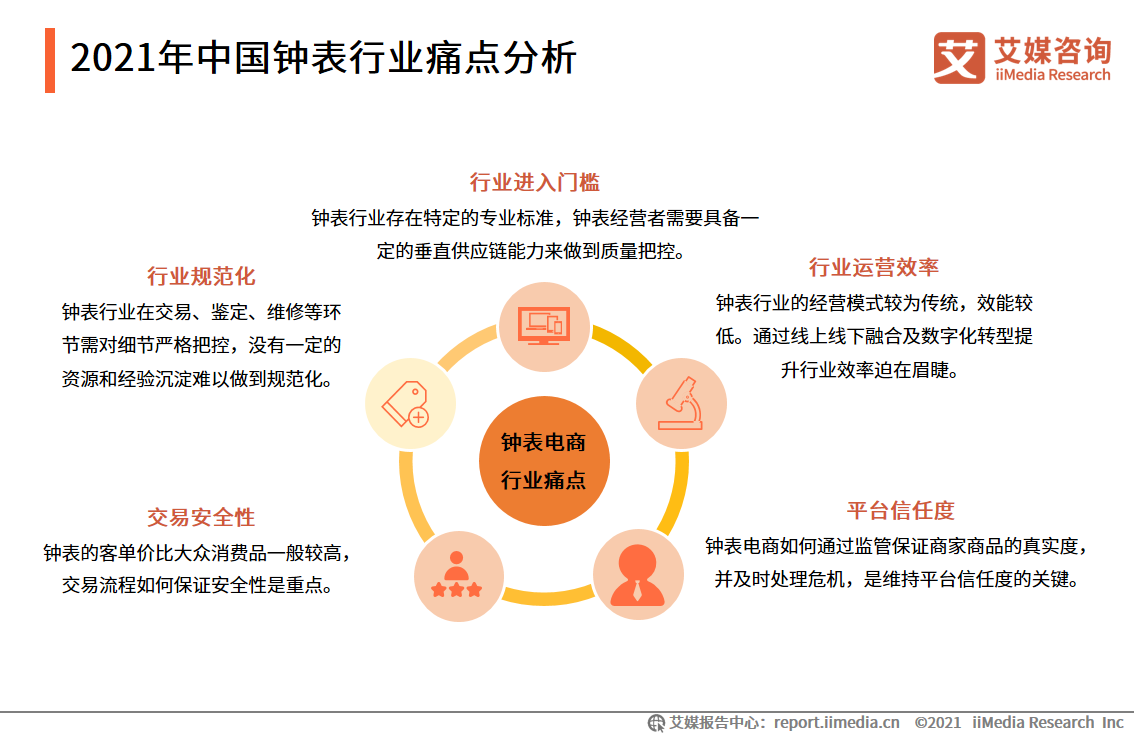 2021年中国钟表行业痛点分析

艾媒咨询 iiMedia Research

行业进入门槛
钟表行业存在特定的专业标准，钟表经营者需要具备一定的垂直供应链能力来做到质量把控。

行业规范化
钟表行业在交易、鉴定、维修等环节需对细节严格把控，没有一定的资源和经验沉淀难以做到规范化。

行业运营效率
钟表行业的经营模式较为传统，效能较低。通过线上线下融合及数字化转型提升行业效率迫在眉睫。

钟表电商
行业痛点

交易安全性
钟表的客单价比大众消费品一般较高，交易流程如何保证安全性是重点。

平台信任度
钟表电商如何通过监管保证商家商品的真实度，并及时处理危机，是维持平台信任度的关键。

艾媒报告中心：report.iimedia.cn ©2021 iiMedia Research Inc